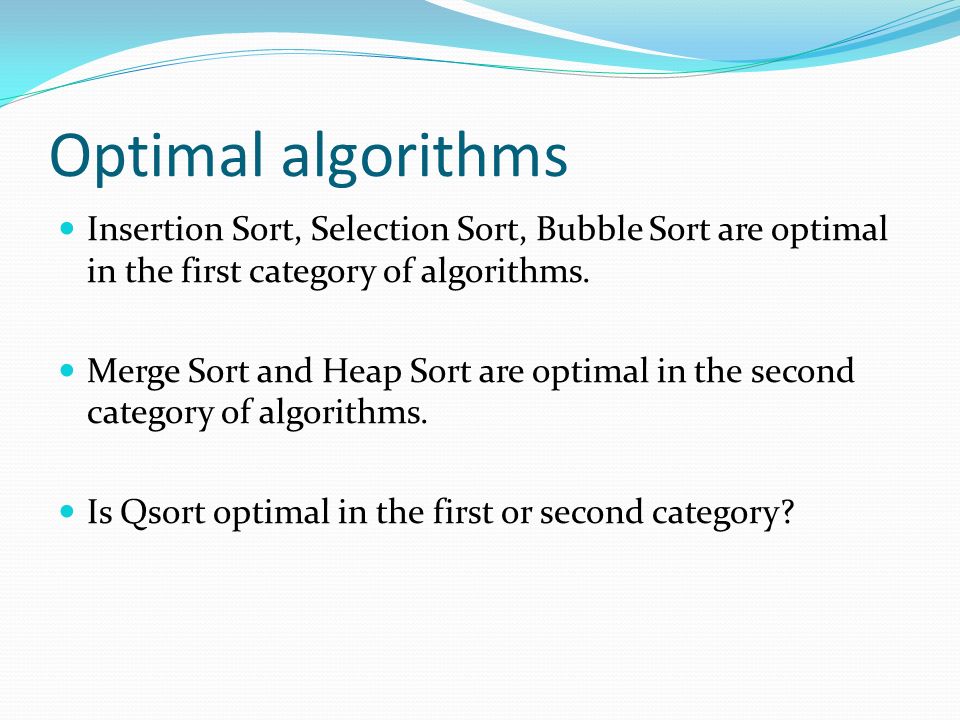 Optimal algorithms

Insertion Sort, Selection Sort, Bubble Sort are optimal in the first category of algorithms.

Merge Sort and Heap Sort are optimal in the second category of algorithms.

Is Qsort optimal in the first or second category?